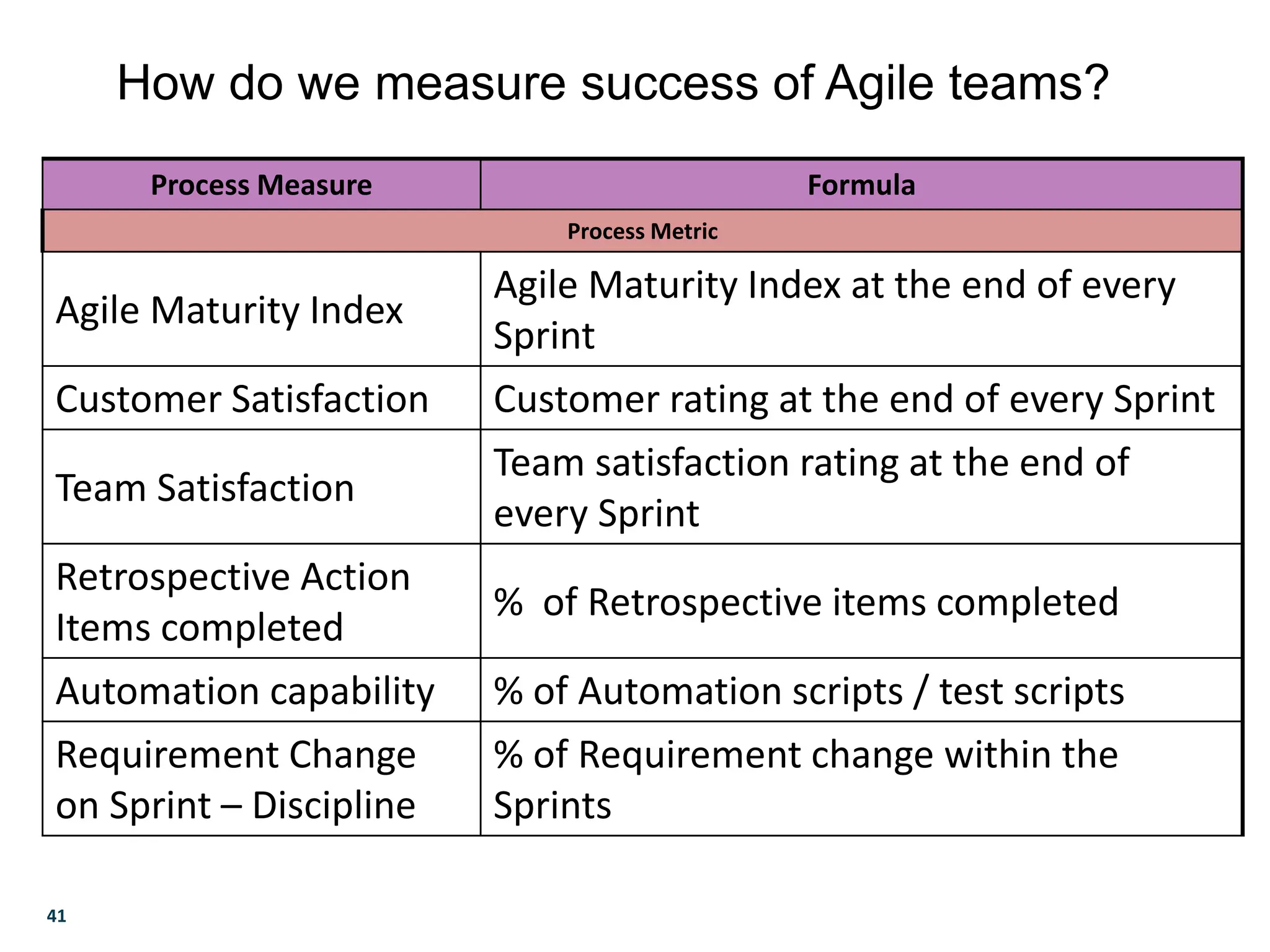 How do we measure success of Agile teams?

| Process Measure | Formula |
|---|---|
| Process Metric | |
| Agile Maturity Index | Agile Maturity Index at the end of every Sprint |
| Customer Satisfaction | Customer rating at the end of every Sprint |
| Team Satisfaction | Team satisfaction rating at the end of every Sprint |
| Retrospective Action Items completed | % of Retrospective items completed |
| Automation capability | % of Automation scripts / test scripts |
| Requirement Change on Sprint – Discipline | % of Requirement change within the Sprints |

41